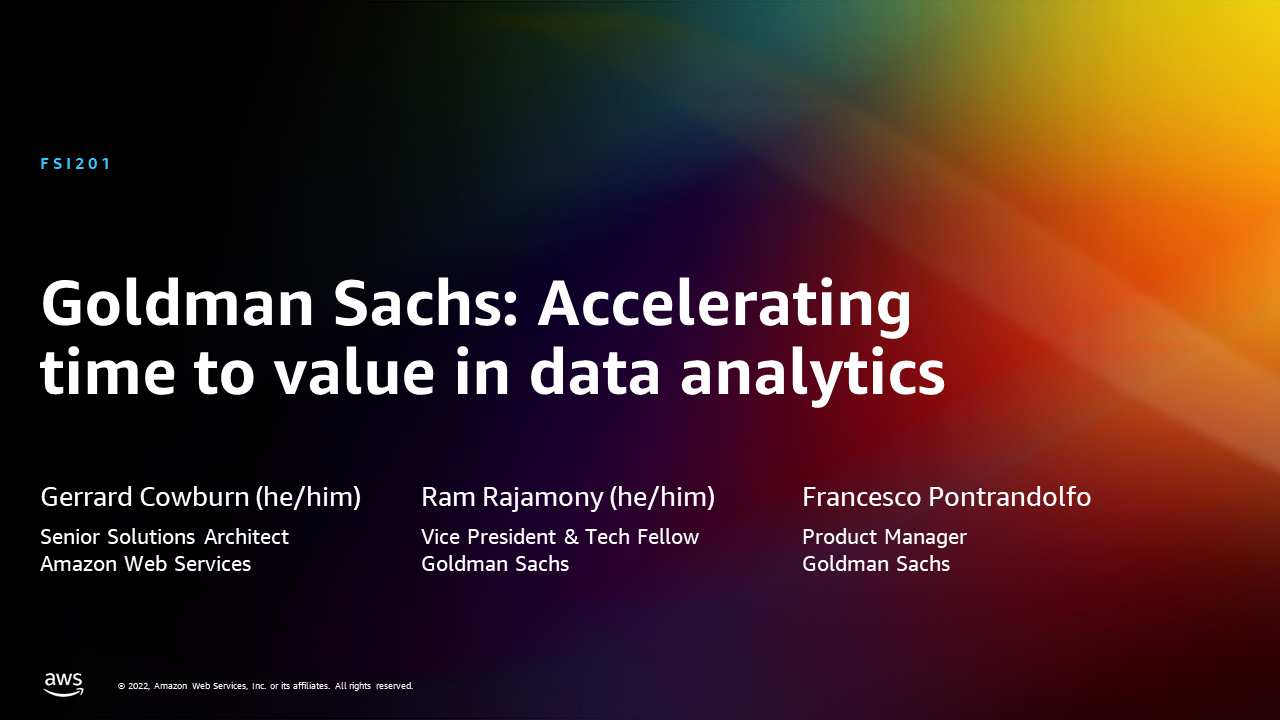 FSI201

Goldman Sachs: Accelerating time to value in data analytics

Gerrard Cowburn (he/him)
Senior Solutions Architect
Amazon Web Services

Ram Rajamony (he/him)
Vice President & Tech Fellow
Goldman Sachs

Francesco Pontrandolfo
Product Manager
Goldman Sachs

aws © 2022, Amazon Web Services, Inc. or its affiliates. All rights reserved.